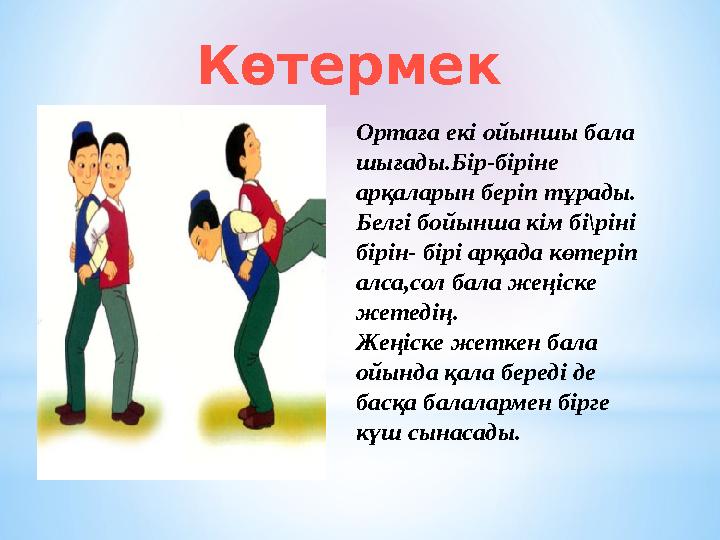 Көтермек

Ортаға екі ойыншы бала шығады.Бір-біріне арқаларын беріп тұрады. Белгі бойынша кім бі\ріні бірін- бірі арқада көтеріп алса,сол бала жеңіске жетедің.
Жеңіске жеткен бала ойында қала береді де басқа балалармен бірге күш сынасады.